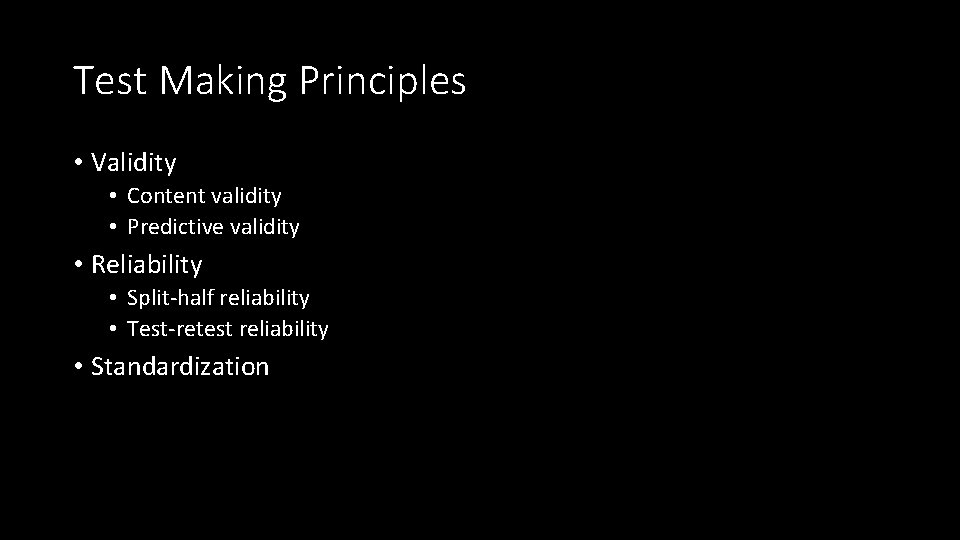 Test Making Principles

• Validity
  • Content validity
  • Predictive validity
• Reliability
  • Split-half reliability
  • Test-retest reliability
• Standardization